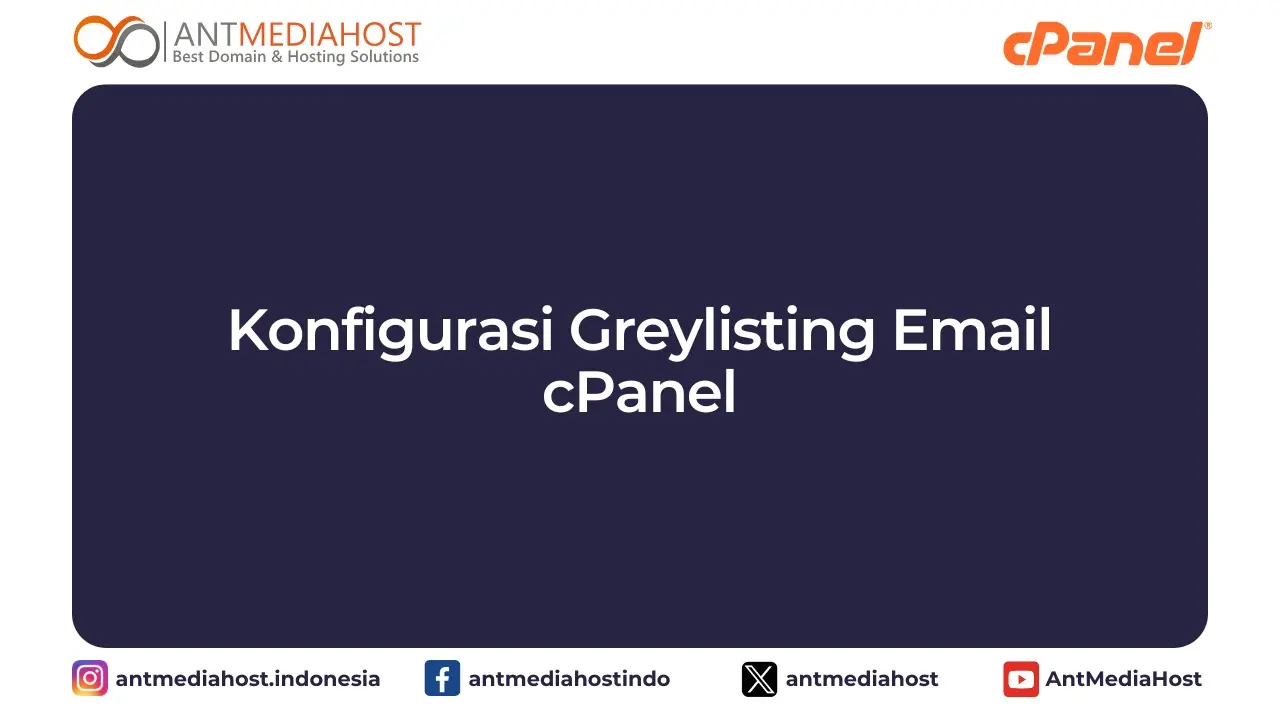 ANTMEDIAHOST
Best Domain & Hosting Solutions

cPanel®

Konfigurasi Greylisting Email cPanel

antmediahost.indonesia
antmediahostindo
antmediahost
AntMediaHost